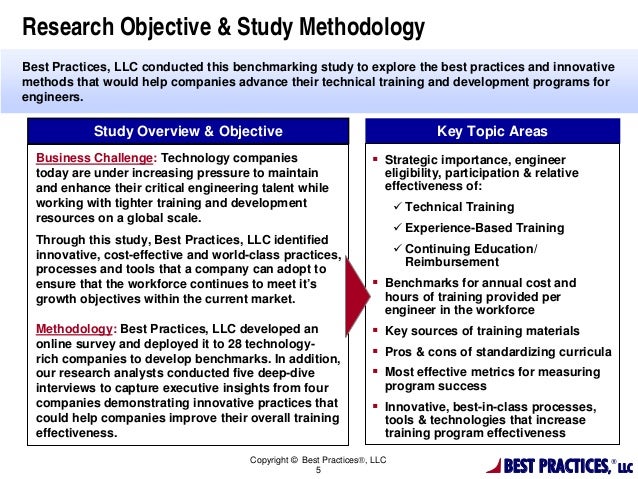 Research Objective & Study Methodology

Best Practices, LLC conducted this benchmarking study to explore the best practices and innovative methods that would help companies advance their technical training and development programs for engineers.

Study Overview & Objective

Business Challenge: Technology companies today are under increasing pressure to maintain and enhance their critical engineering talent while working with tighter training and development resources on a global scale.

Through this study, Best Practices, LLC identified innovative, cost-effective and world-class practices, processes and tools that a company can adopt to ensure that the workforce continues to meet it's growth objectives within the current market.

Methodology: Best Practices, LLC developed an online survey and deployed it to 28 technology-rich companies to develop benchmarks. In addition, our research analysts conducted five deep-dive interviews to capture executive insights from four companies demonstrating innovative practices that could help companies improve their overall training effectiveness.

Key Topic Areas

▪ Strategic importance, engineer eligibility, participation & relative effectiveness of:
✓ Technical Training
✓ Experience-Based Training
✓ Continuing Education/ Reimbursement
▪ Benchmarks for annual cost and hours of training provided per engineer in the workforce
▪ Key sources of training materials
▪ Pros & cons of standardizing curricula
▪ Most effective metrics for measuring program success
▪ Innovative, best-in-class processes, tools & technologies that increase training program effectiveness

Copyright © Best Practices®, LLC
5

BEST PRACTICES,® LLC